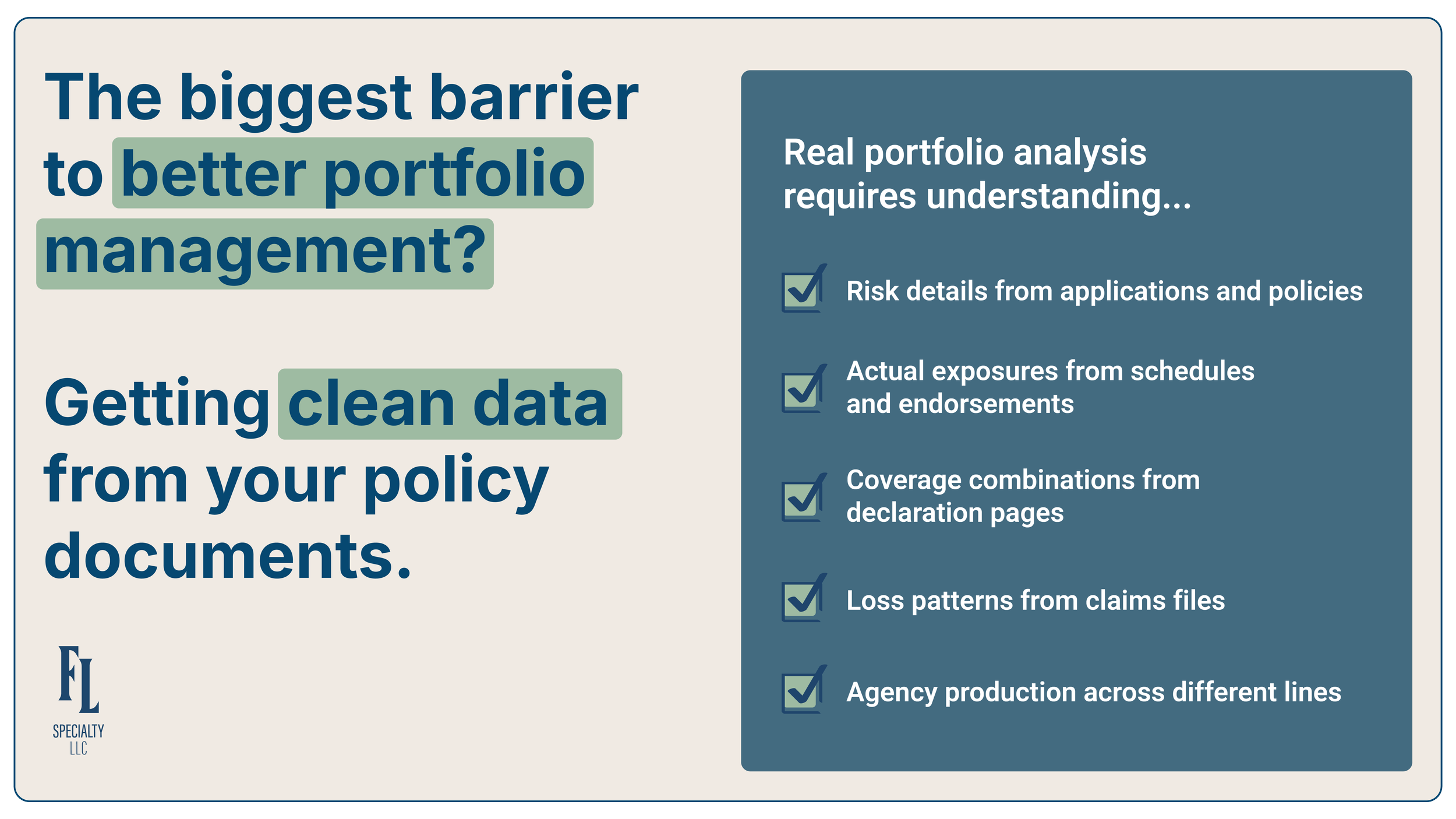 The biggest barrier to better portfolio management?

Getting clean data from your policy documents.

FL
SPECIALTY
LLC

Real portfolio analysis requires understanding...

Risk details from applications and policies

Actual exposures from schedules and endorsements

Coverage combinations from declaration pages

Loss patterns from claims files

Agency production across different lines